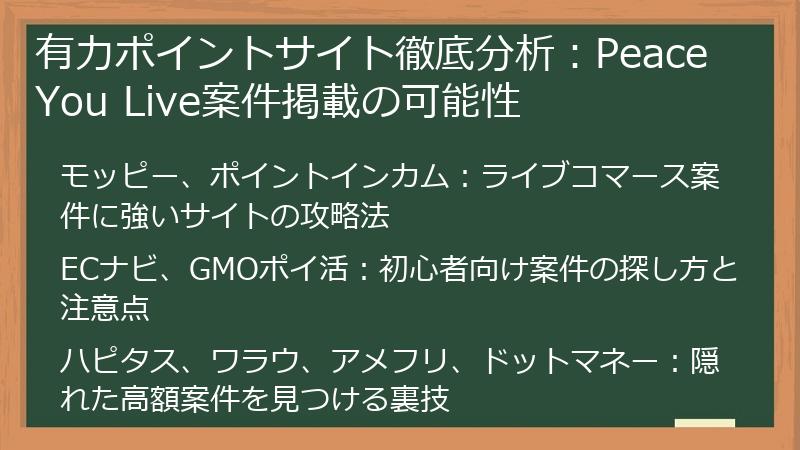 有力ポイントサイト徹底分析：Peace You Live案件掲載の可能性

モッピー、ポイントインカム：ライブコマース案件に強いサイトの攻略法

ECナビ、GMOポイ活：初心者向け案件の探し方と注意点

ハピタス、ワラウ、アメフリ、ドットマネー：隠れた高額案件を見つける裏技